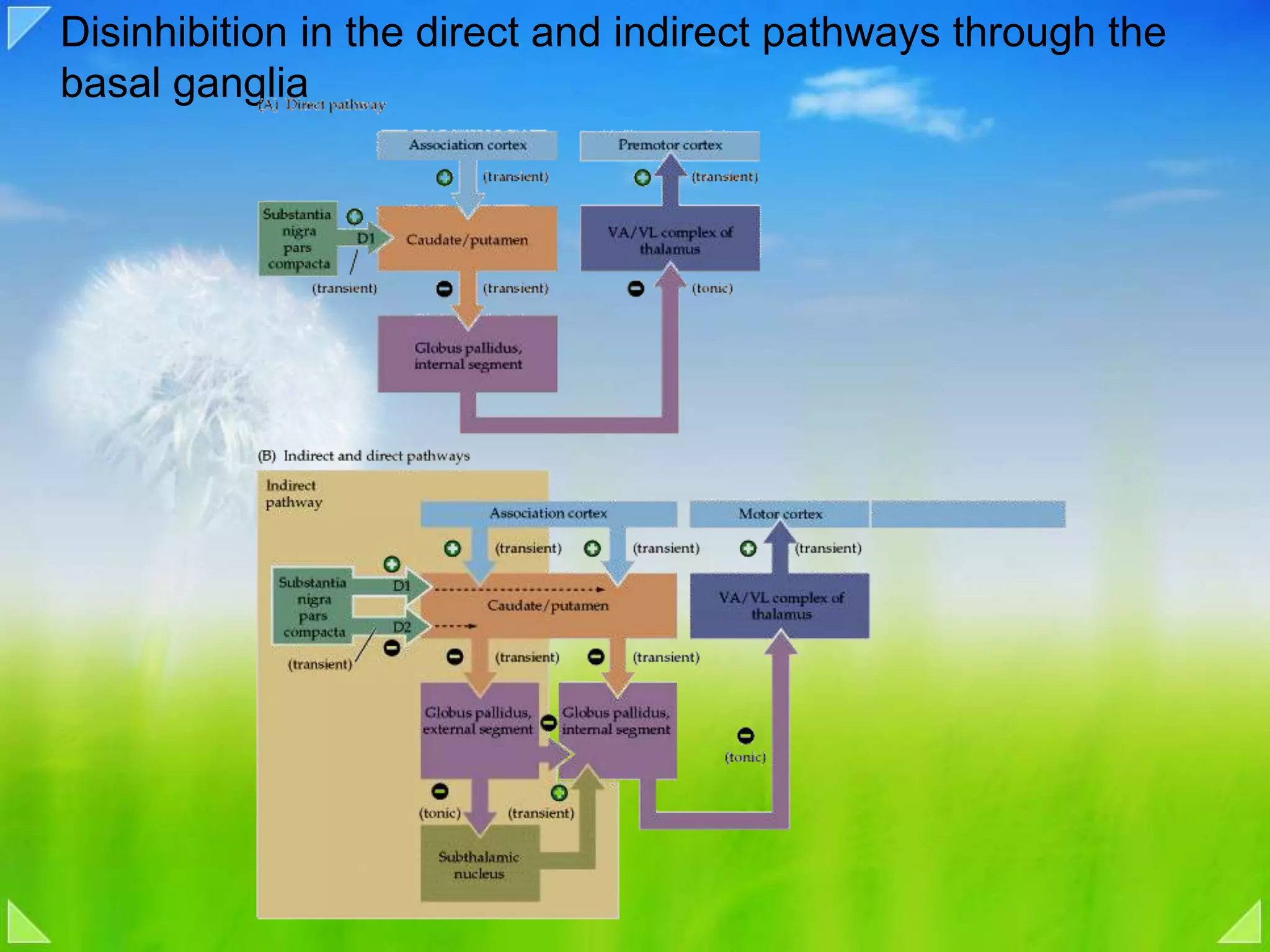 Disinhibition in the direct and indirect pathways through the basal ganglia

(A) Direct pathway

Association cortex

Premotor cortex

(transient)

(transient)

Substantia nigra pars compacta

D1

Caudate/putamen

VA/VL complex of thalamus

(transient)

(transient)

(tonic)

Globus pallidus, internal segment

(B) Indirect and direct pathways

Indirect pathway

Association cortex

Motor cortex

(transient)

(transient)

(transient)

Substantia nigra pars compacta

D1

D2

Caudate/putamen

VA/VL complex of thalamus

(transient)

(transient)

(transient)

Globus pallidus, external segment

Globus pallidus, internal segment

(tonic)

(tonic)

(transient)

Subthalamic nucleus